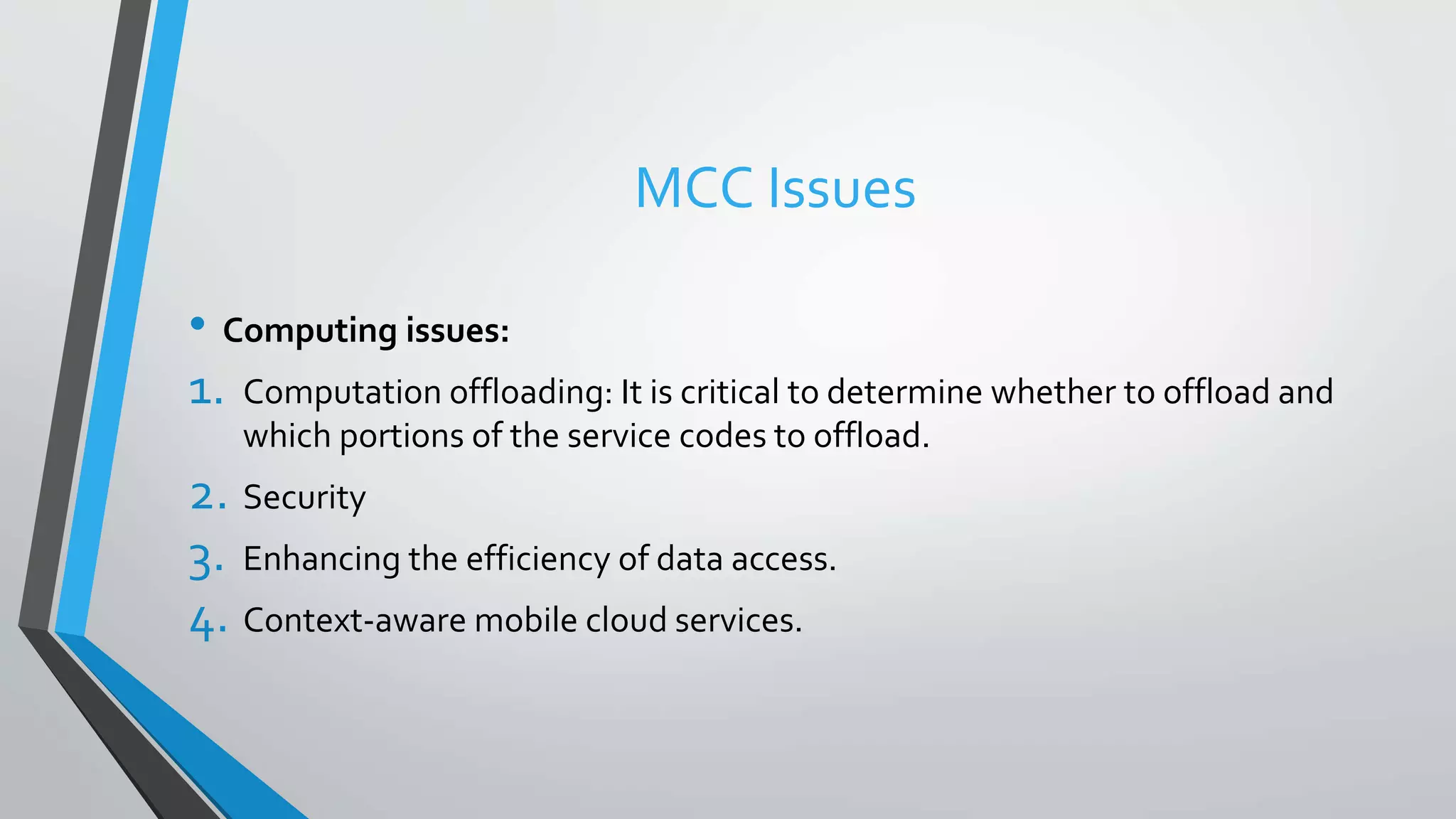 MCC Issues

• **Computing issues:**

1. Computation offloading: It is critical to determine whether to offload and which portions of the service codes to offload.
2. Security
3. Enhancing the efficiency of data access.
4. Context-aware mobile cloud services.